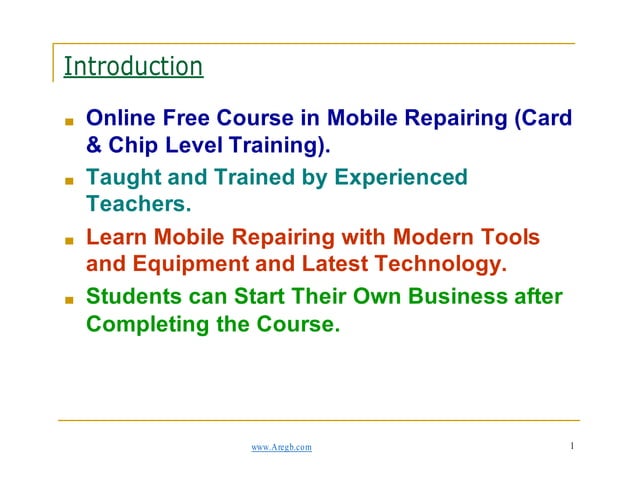 Introduction

- Online Free Course in Mobile Repairing (Card & Chip Level Training).
- Taught and Trained by Experienced Teachers.
- Learn Mobile Repairing with Modern Tools and Equipment and Latest Technology.
- Students can Start Their Own Business after Completing the Course.

www.Aregb.com

1